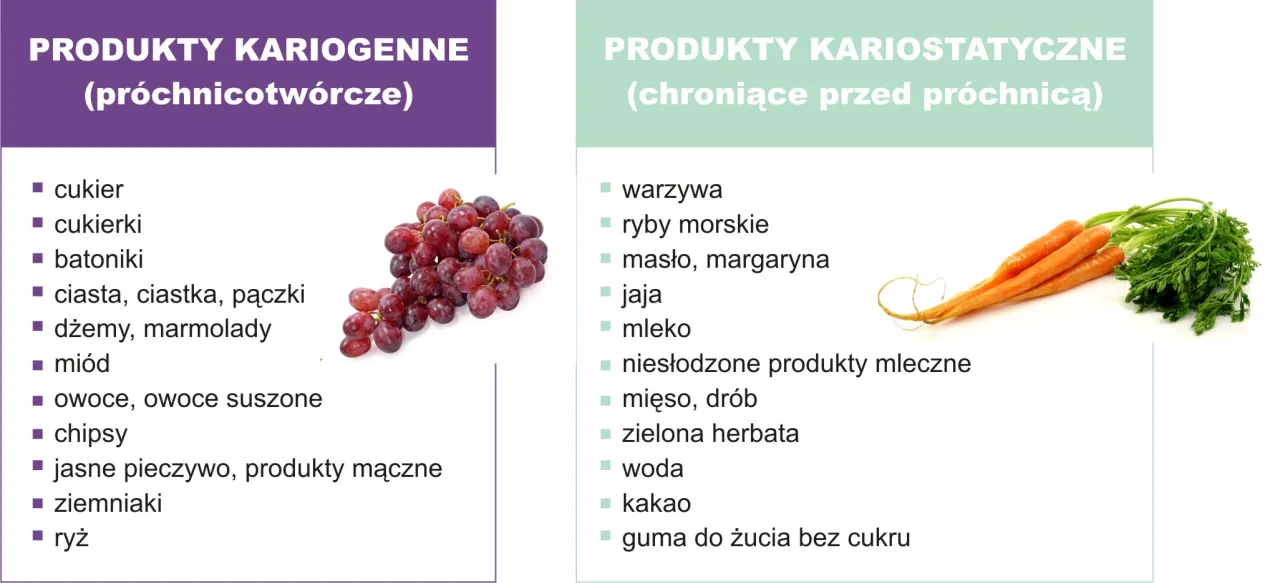 PRODUKTY KARIOGENNE
(próchnicotwórcze)

- cukier
- cukierki
- batoniki
- ciasta, ciastka, pączki
- dżemy, marmolady
- miód
- owoce, owoce suszone
- chipsy
- jasne pieczywo, produkty mączne
- ziemniaki
- ryż

PRODUKTY KARIOSTATYCZNE
(chroniące przed próchnicą)

- warzywa
- ryby morskie
- masło, margaryna
- jaja
- mleko
- niesłodzone produkty mleczne
- mięso, drób
- zielona herbata
- woda
- kakao
- guma do żucia bez cukru